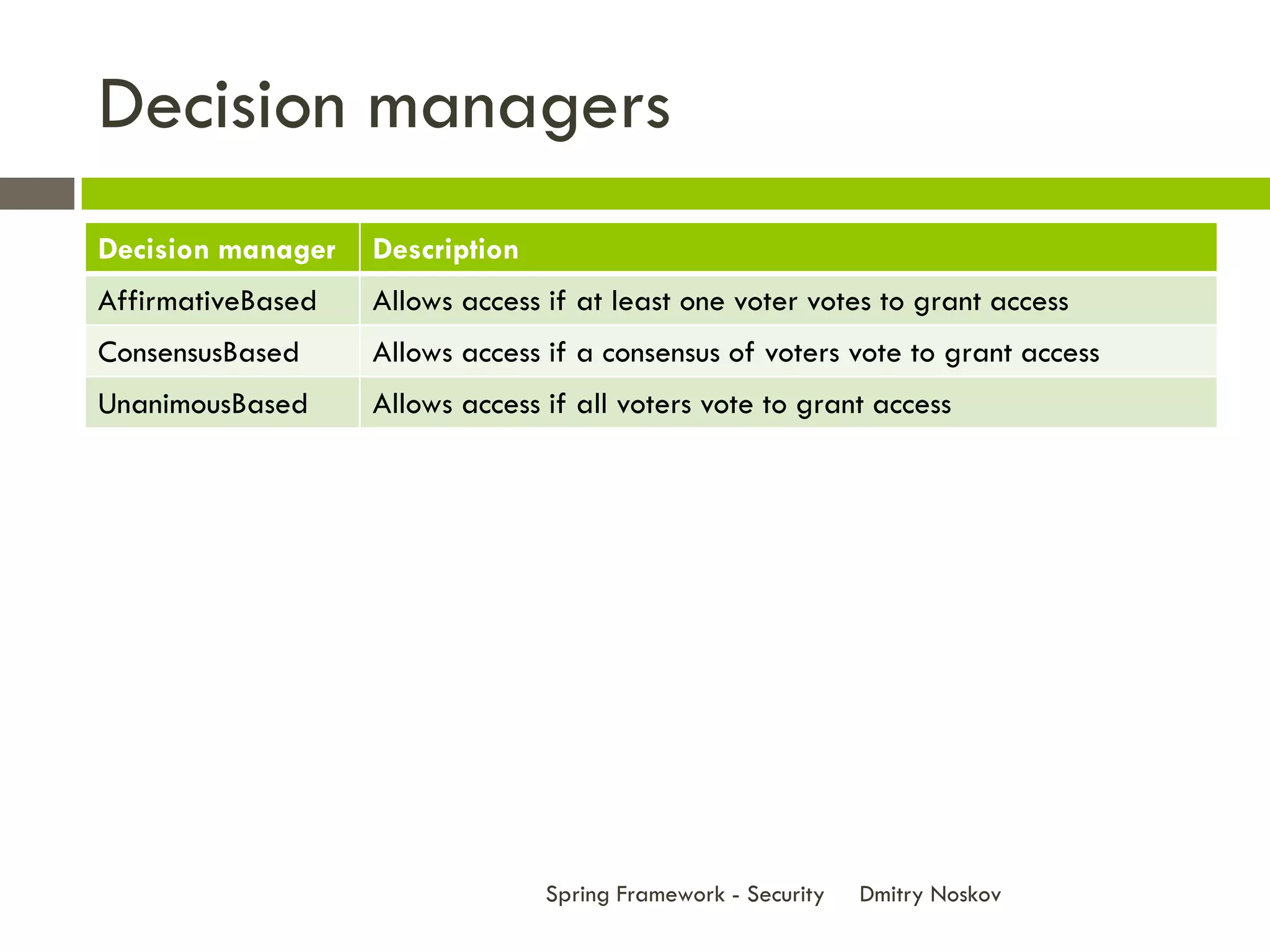 Decision managers

| Decision manager | Description |
|---|---|
| AffirmativeBased | Allows access if at least one voter votes to grant access |
| ConsensusBased | Allows access if a consensus of voters vote to grant access |
| UnanimousBased | Allows access if all voters vote to grant access |

Spring Framework - Security Dmitry Noskov